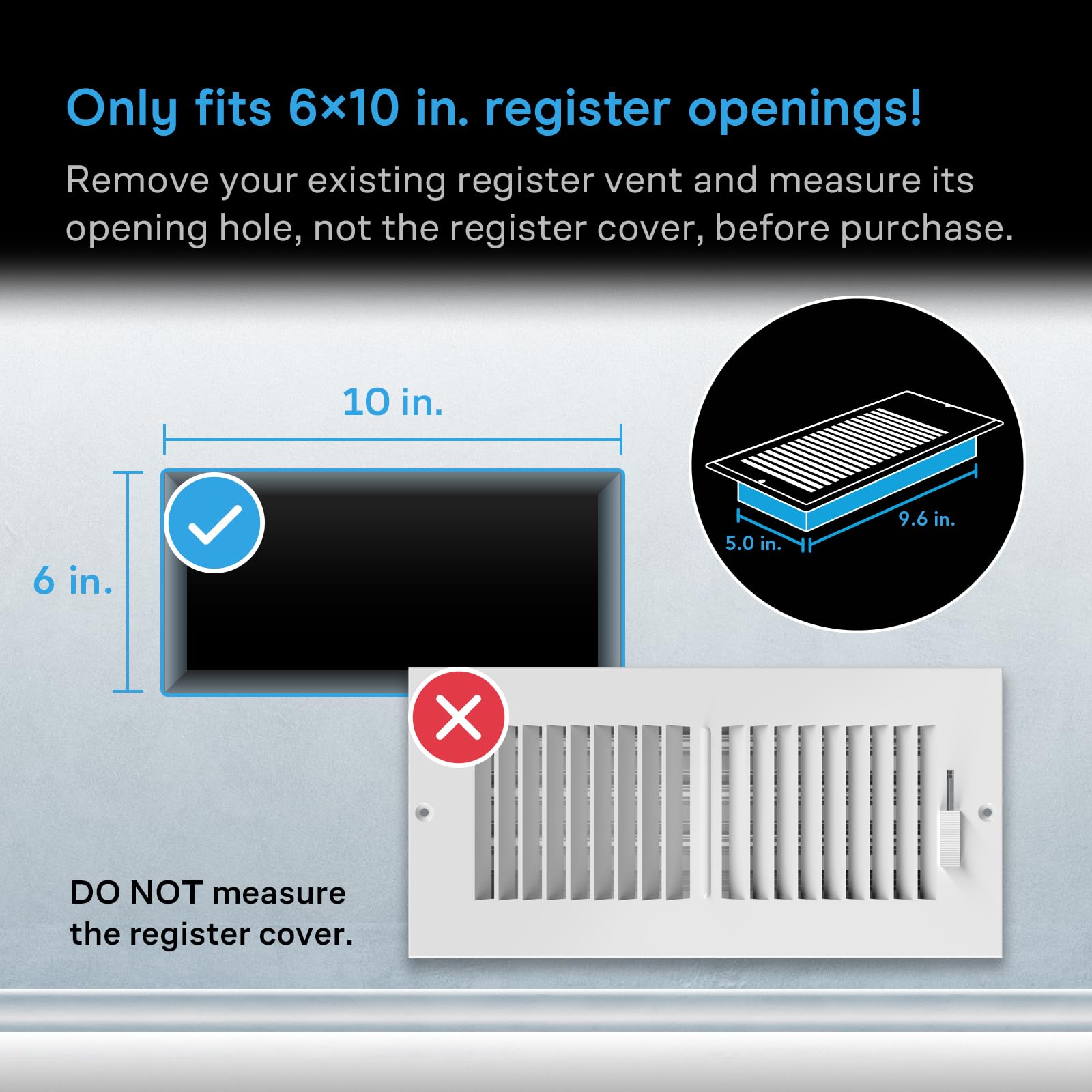 Only fits 6×10 in. register openings!

Remove your existing register vent and measure its opening hole, not the register cover, before purchase.

10 in.

6 in.

5.0 in.

9.6 in.

DO NOT measure the register cover.